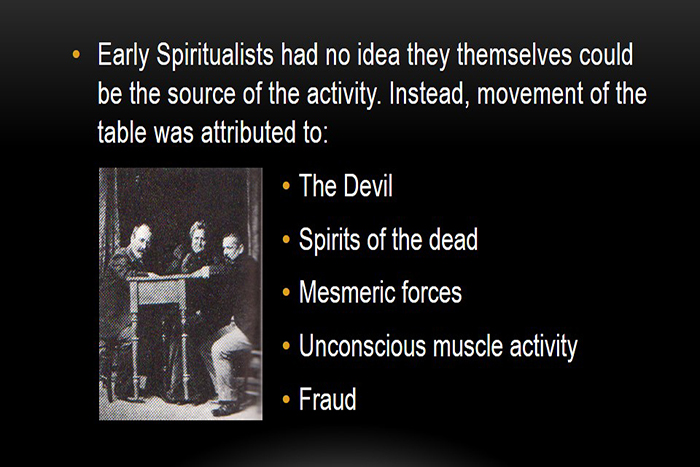 • Early Spiritualists had no idea they themselves could be the source of the activity. Instead, movement of the table was attributed to:

• The Devil
• Spirits of the dead
• Mesmeric forces
• Unconscious muscle activity
• Fraud